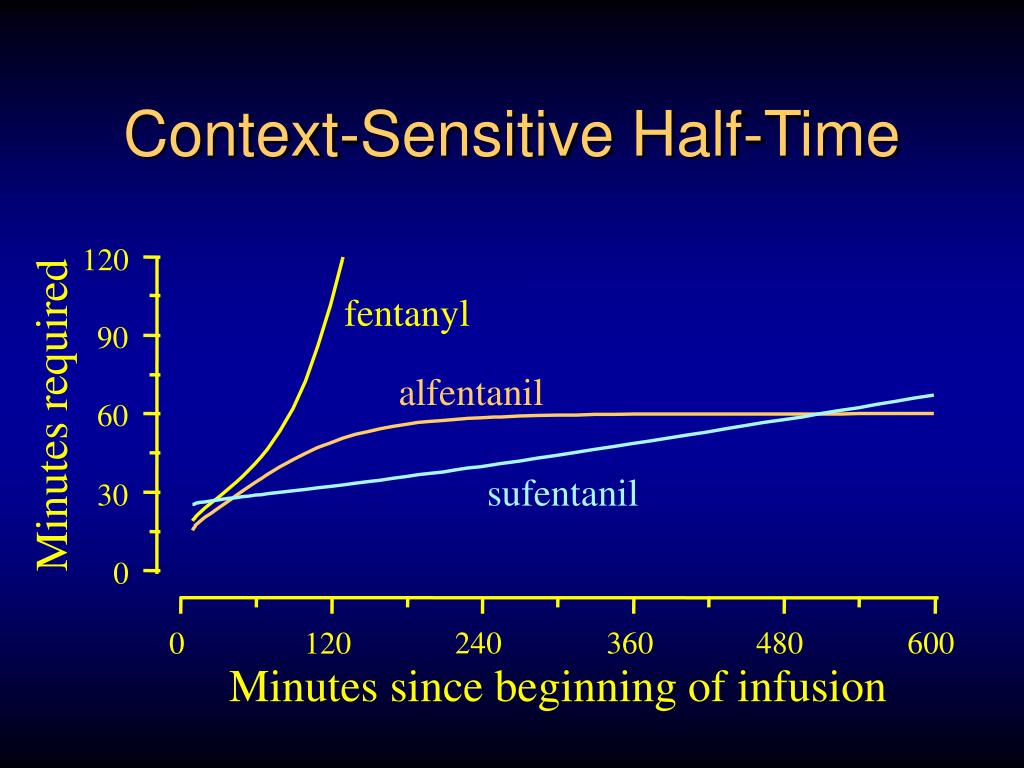 Context-Sensitive Half-Time

Minutes required

120
90
60
30
0

fentanyl
alfentanil
sufentanil

0 120 240 360 480 600

Minutes since beginning of infusion